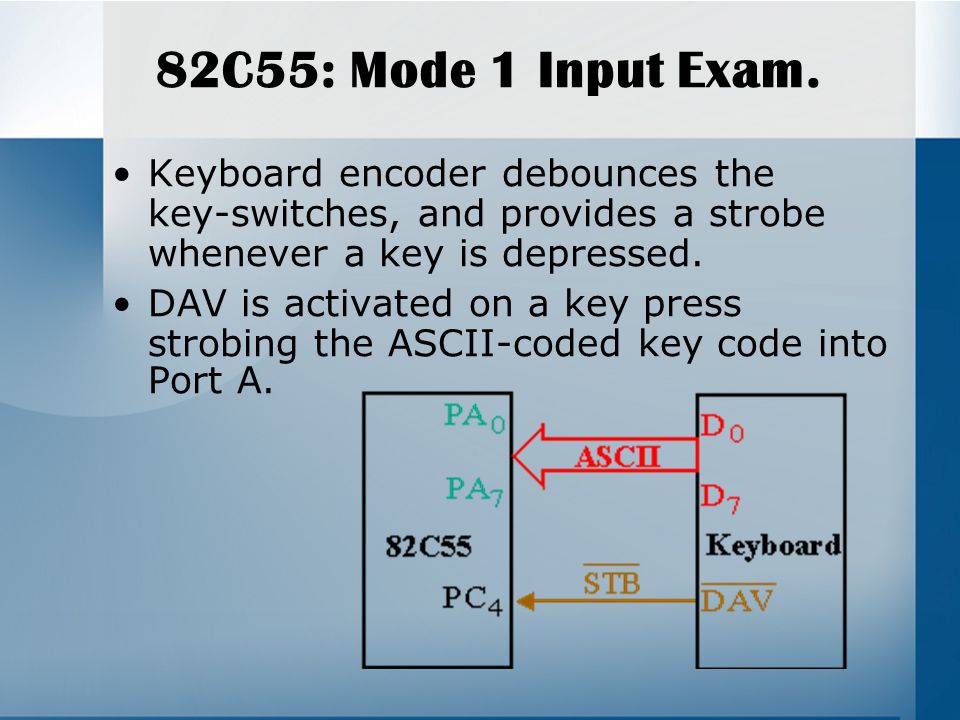 82C55: Mode 1 Input Exam.

• Keyboard encoder debounces the key-switches, and provides a strobe whenever a key is depressed.

• DAV is activated on a key press strobing the ASCII-coded key code into Port A.

$PA_0$

$PA_7$

82C55

$PC_4$

ASCII

$\overline{STB}$

$D_0$

$D_7$

Keyboard

$\overline{DAV}$